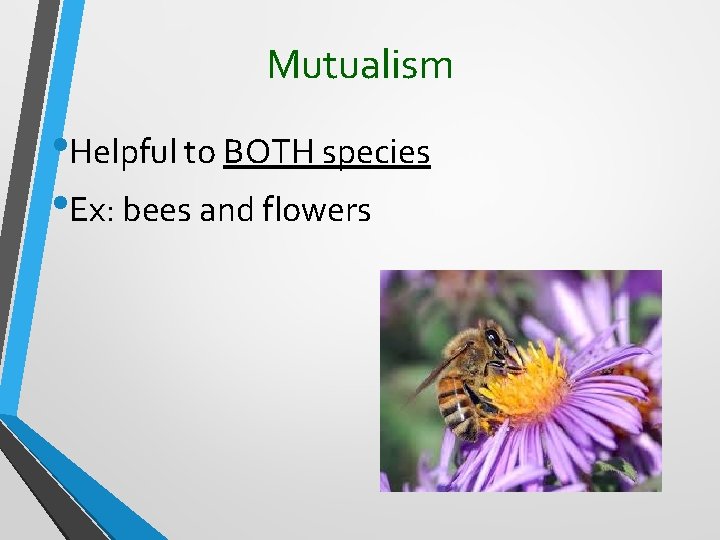 Mutualism

• Helpful to BOTH species
• Ex: bees and flowers